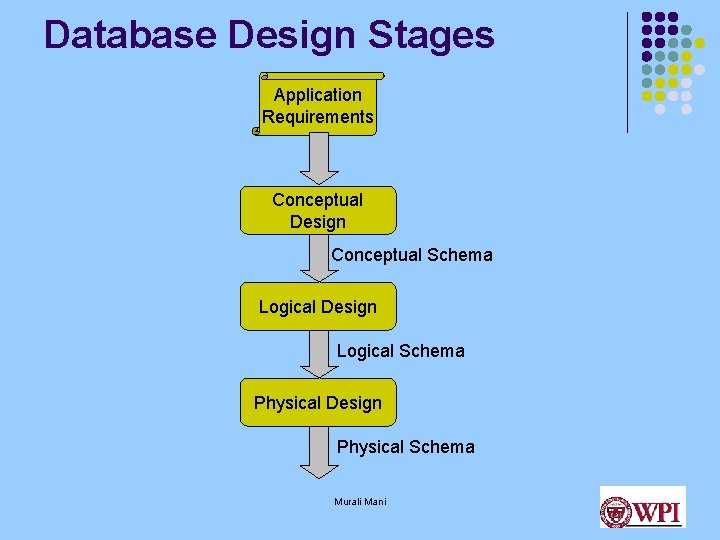 Database Design Stages

Application Requirements

Conceptual Design

Conceptual Schema

Logical Design

Logical Schema

Physical Design

Physical Schema

Murali Mani

WPI